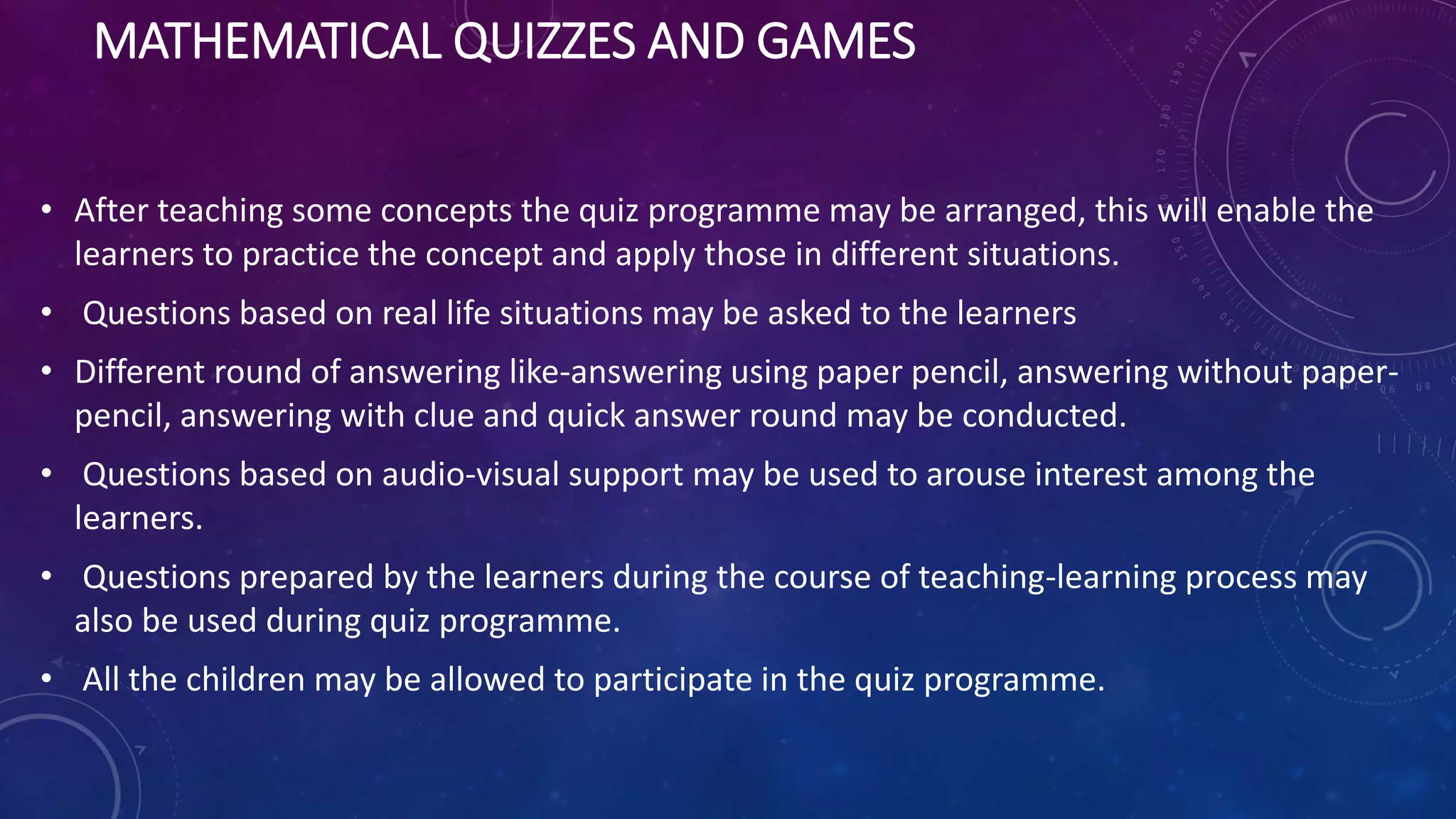 MATHEMATICAL QUIZZES AND GAMES

• After teaching some concepts the quiz programme may be arranged, this will enable the learners to practice the concept and apply those in different situations.

• Questions based on real life situations may be asked to the learners

• Different round of answering like-answering using paper pencil, answering without paper-pencil, answering with clue and quick answer round may be conducted.

• Questions based on audio-visual support may be used to arouse interest among the learners.

• Questions prepared by the learners during the course of teaching-learning process may also be used during quiz programme.

• All the children may be allowed to participate in the quiz programme.